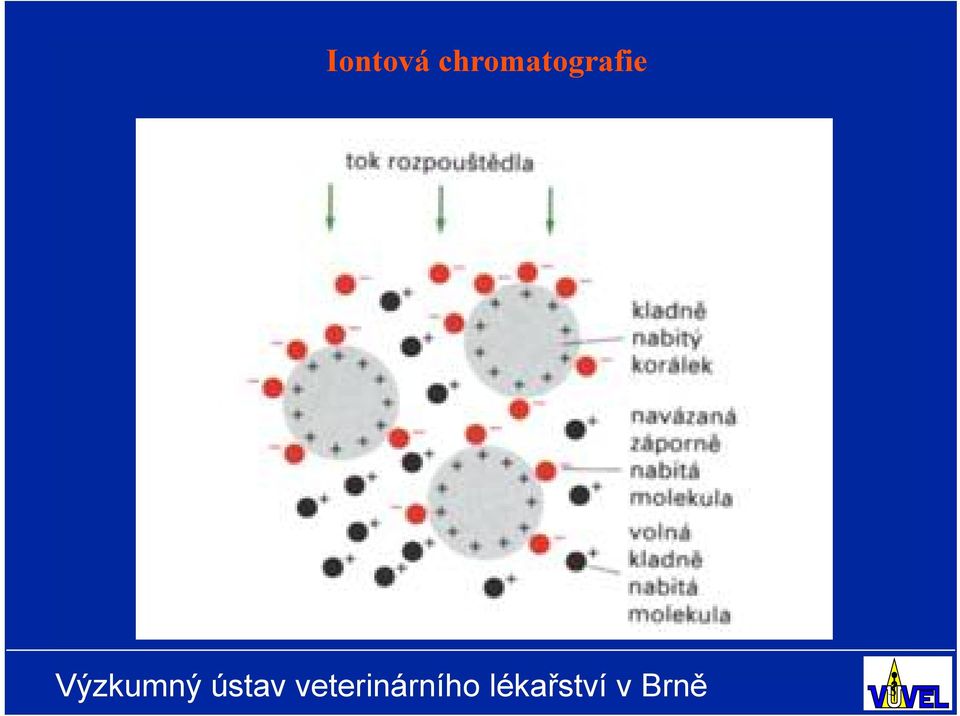 Iontová chromatografie

tok rozpouštědla

kladně nabitý korálek

navázaná záporně nabitá molekula

volná kladně nabitá molekula

Výzkumný ústav veterinárního lékařství v Brně

VÚVEL